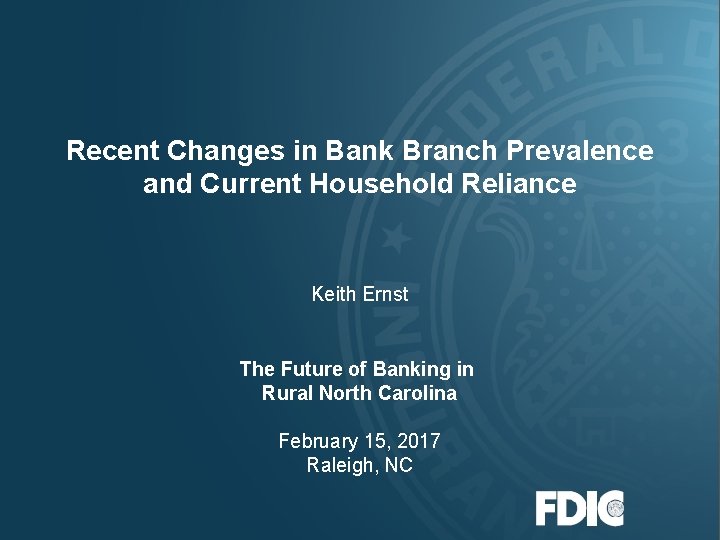 Recent Changes in Bank Branch Prevalence and Current Household Reliance

Keith Ernst

The Future of Banking in Rural North Carolina

February 15, 2017
Raleigh, NC

FDIC